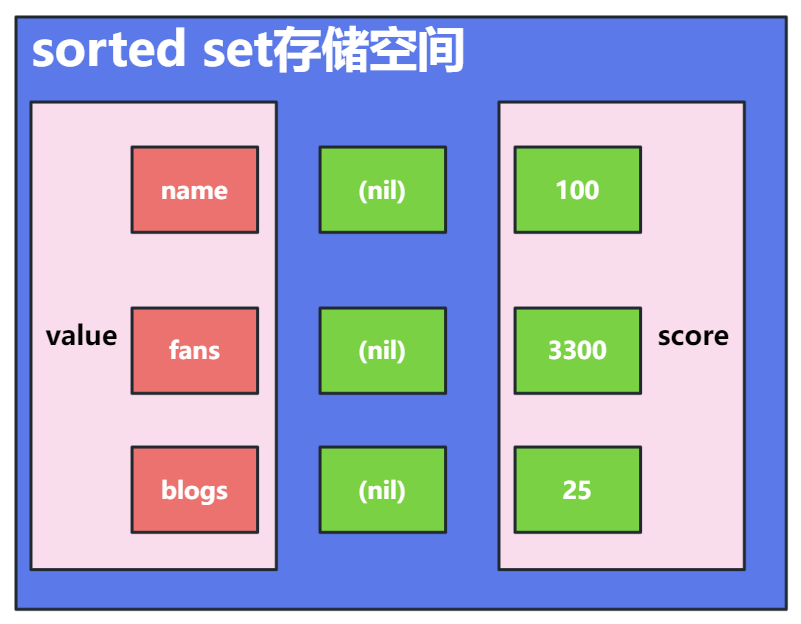 sorted set存储空间

value

name

fans

blogs

(nil)

(nil)

(nil)

100

3300

25

score